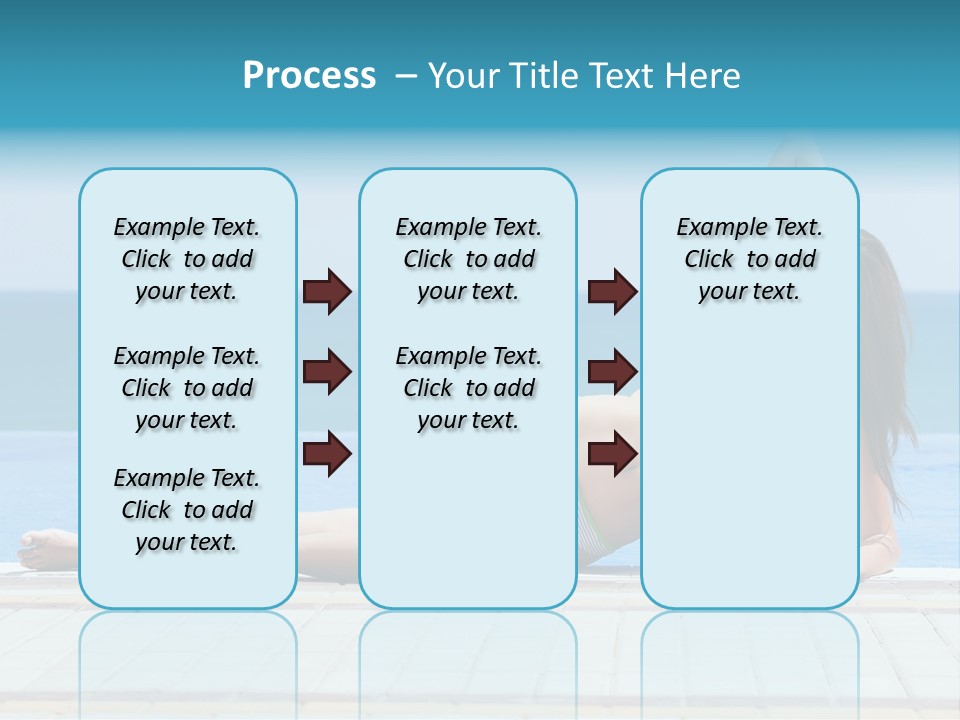 Process – Your Title Text Here

Example Text. Click to add your text.

Example Text. Click to add your text.

Example Text. Click to add your text.

Example Text. Click to add your text.

Example Text. Click to add your text.

Example Text. Click to add your text.